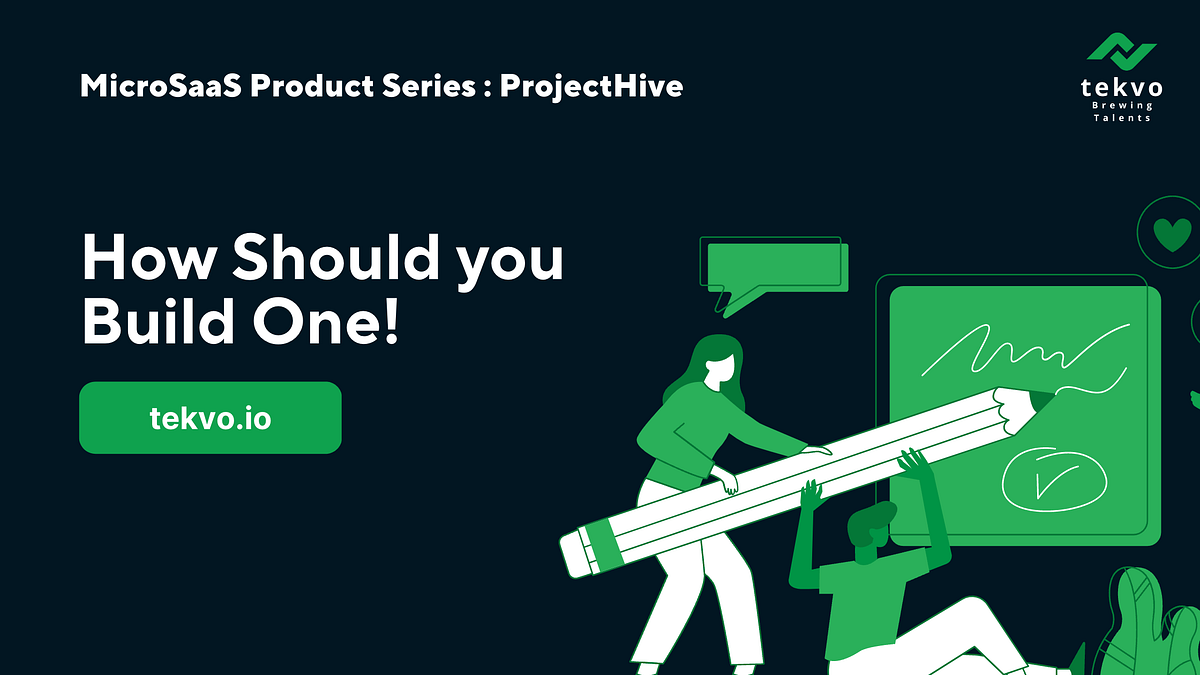 MicroSaaS Product Series : ProjectHive

tekvo
Brewing
Talents

How Should you Build One!

tekvo.io